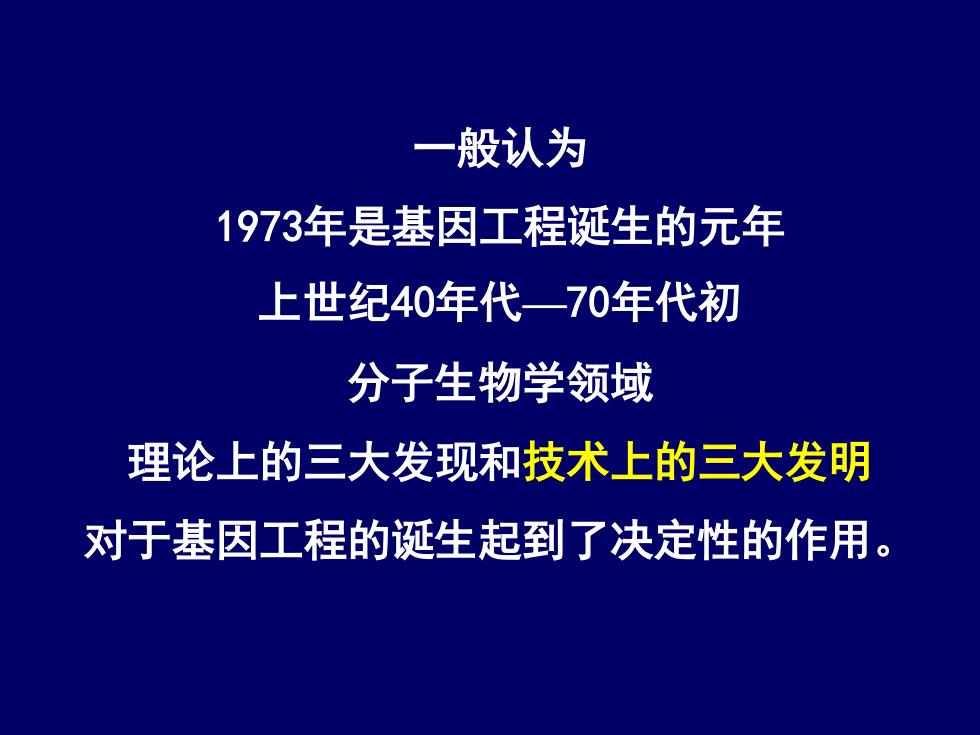 一般认为

1973年是基因工程诞生的元年

上世纪40年代—70年代初

分子生物学领域

理论上的三大发现和技术上的三大发明

对于基因工程的诞生起到了决定性的作用。